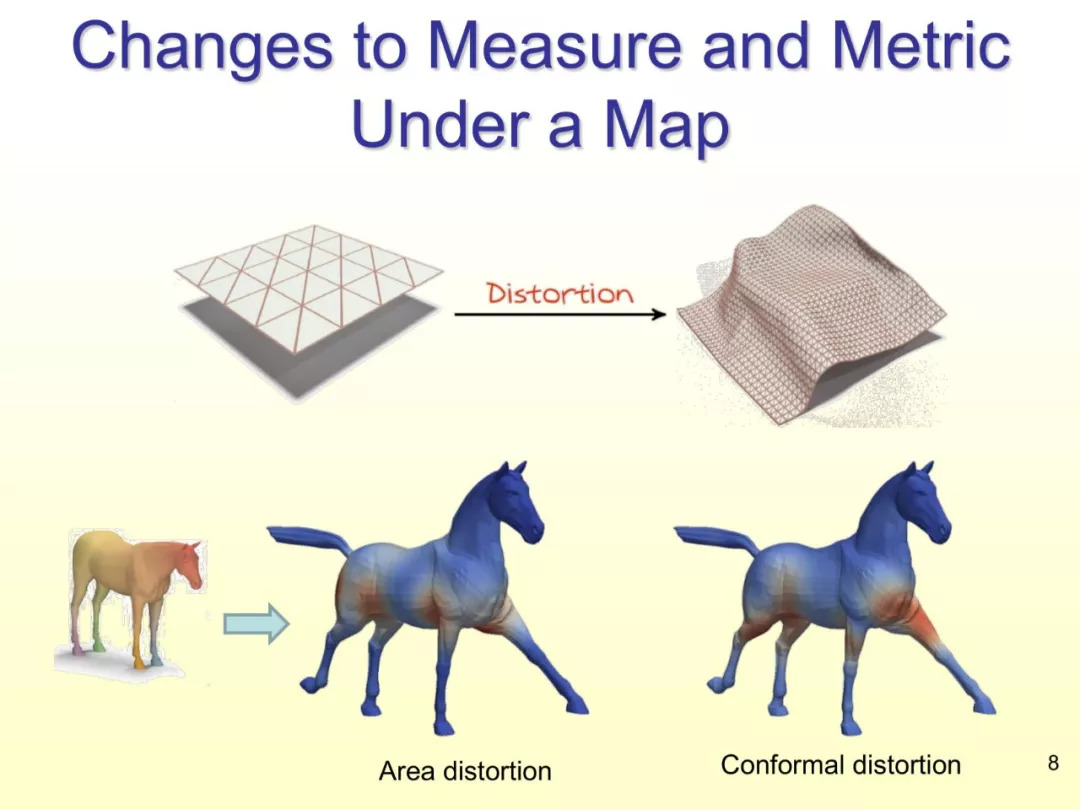 Changes to Measure and Metric Under a Map

Distortion

Area distortion

Conformal distortion

8